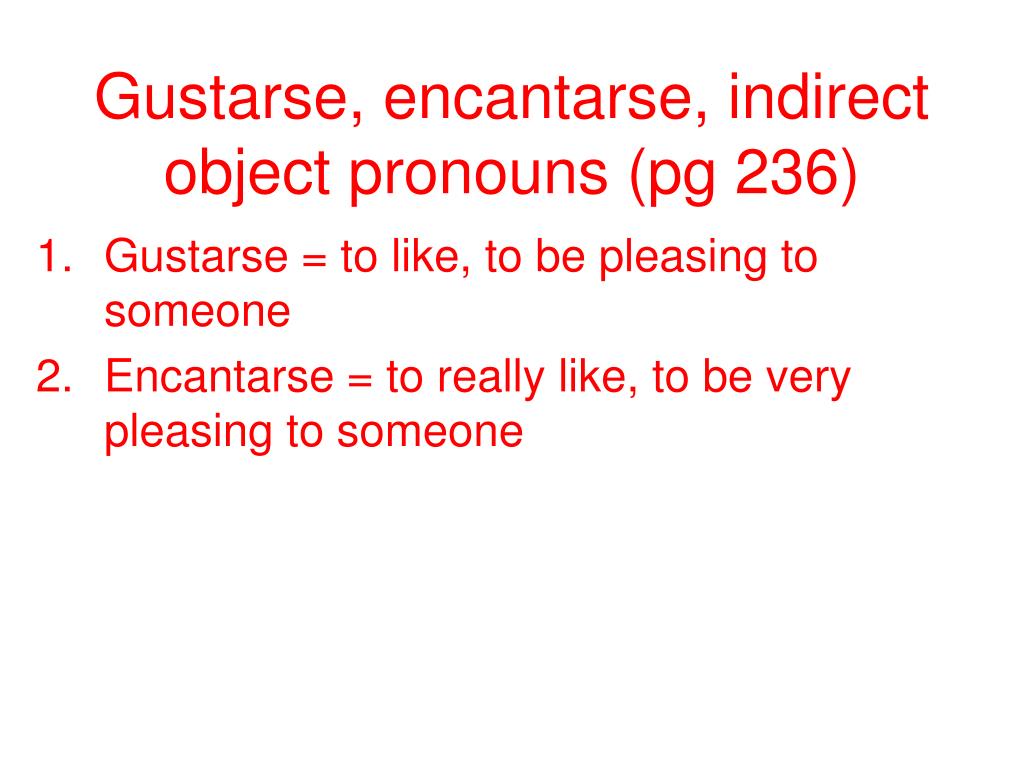 Gustarse, encantarse, indirect object pronouns (pg 236)

1. Gustarse = to like, to be pleasing to someone
2. Encantarse = to really like, to be very pleasing to someone